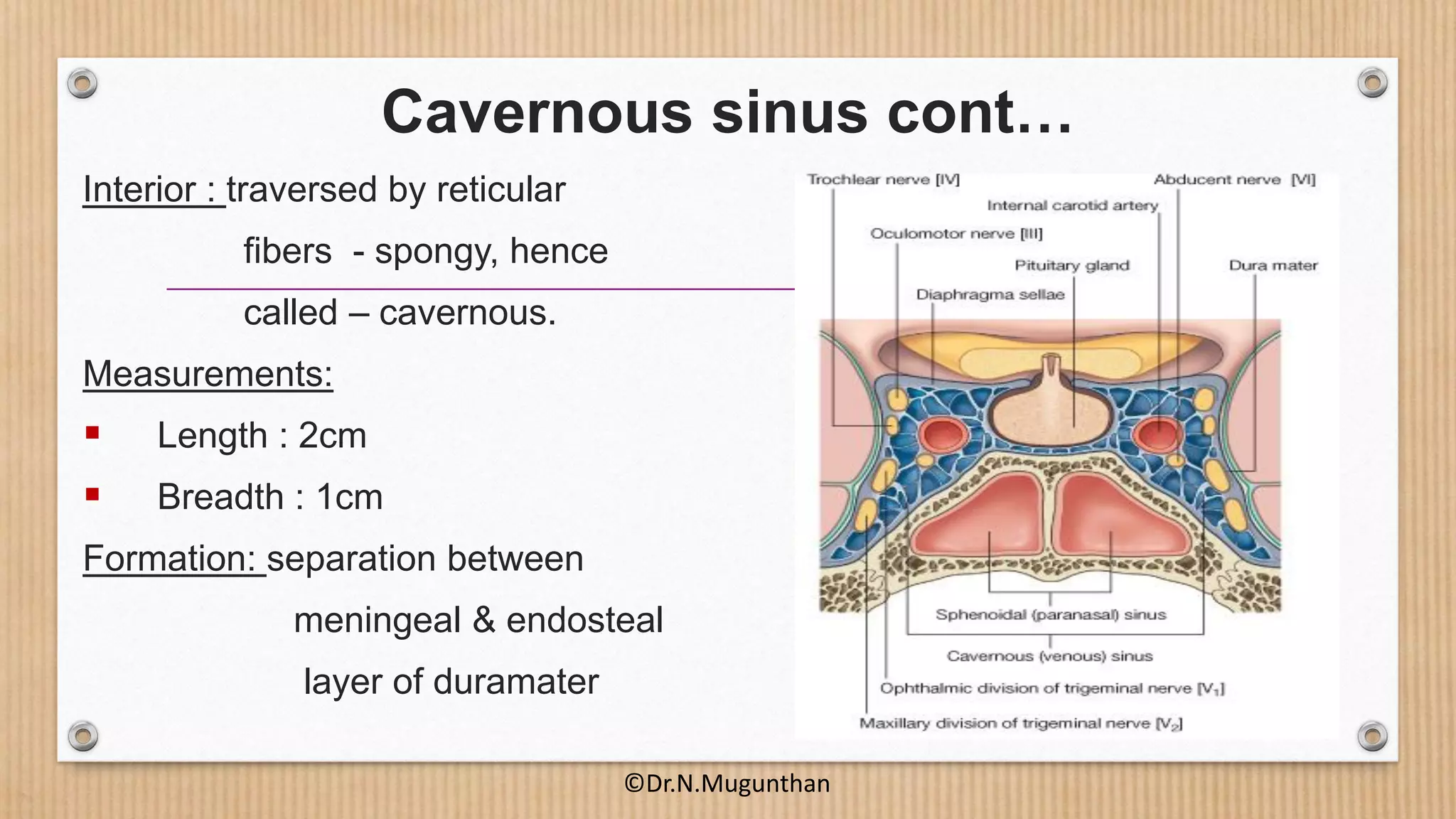 Cavernous sinus cont…

Interior : traversed by reticular fibers - spongy, hence called – cavernous.

Measurements:

▪ Length : 2cm

▪ Breadth : 1cm

Formation: separation between meningeal & endosteal layer of duramater

Trochlear nerve [IV]

Abducent nerve [VI]

Internal carotid artery

Oculomotor nerve [III]

Pituitary gland

Dura mater

Diaphragma sellae

Sphenoidal (paranasal) sinus

Cavernous (venous) sinus

Ophthalmic division of trigeminal nerve [$V_1$]

Maxillary division of trigeminal nerve [$V_2$]

©Dr.N.Mugunthan